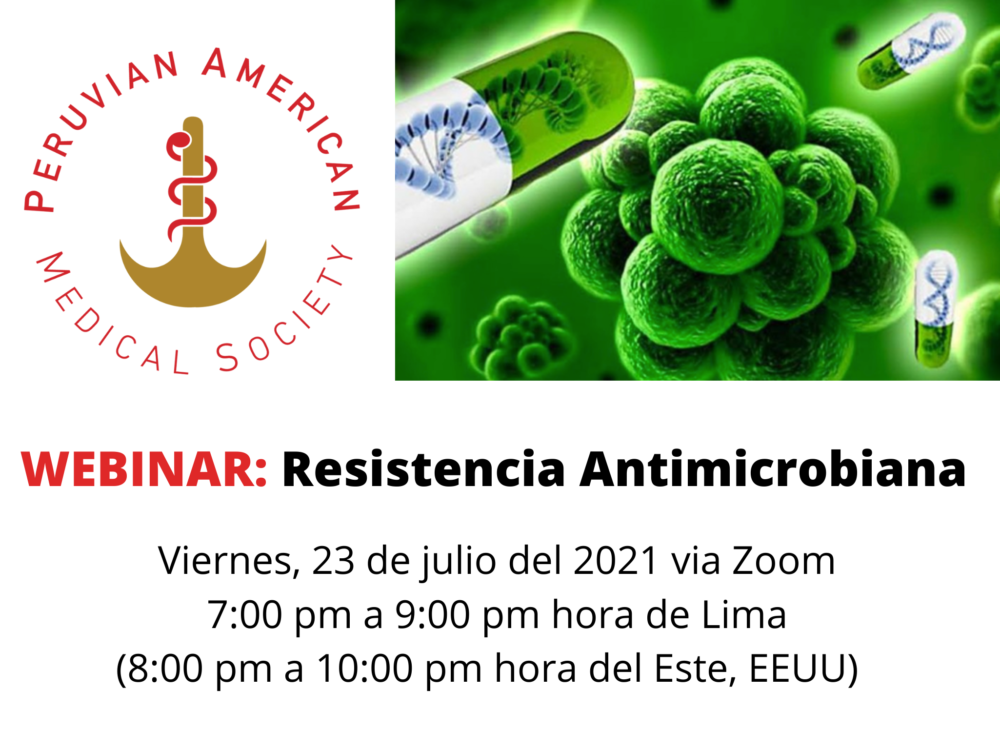 PERUVIAN AMERICAN
MEDICAL SOCIETY

WEBINAR: Resistencia Antimicrobiana

Viernes, 23 de julio del 2021 via Zoom
7:00 pm a 9:00 pm hora de Lima
(8:00 pm a 10:00 pm hora del Este, EEUU)